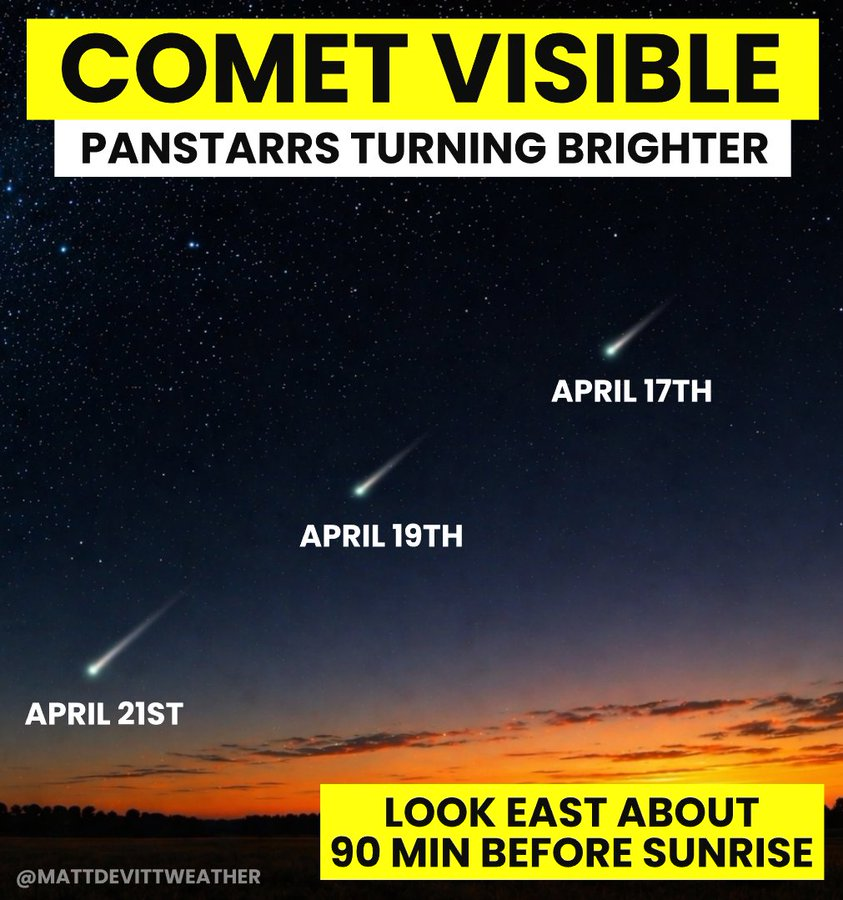 COMET VISIBLE

PANSTARRS TURNING BRIGHTER

APRIL 17TH

APRIL 19TH

APRIL 21ST

LOOK EAST ABOUT 90 MIN BEFORE SUNRISE

@MATTDEVITTWEATHER